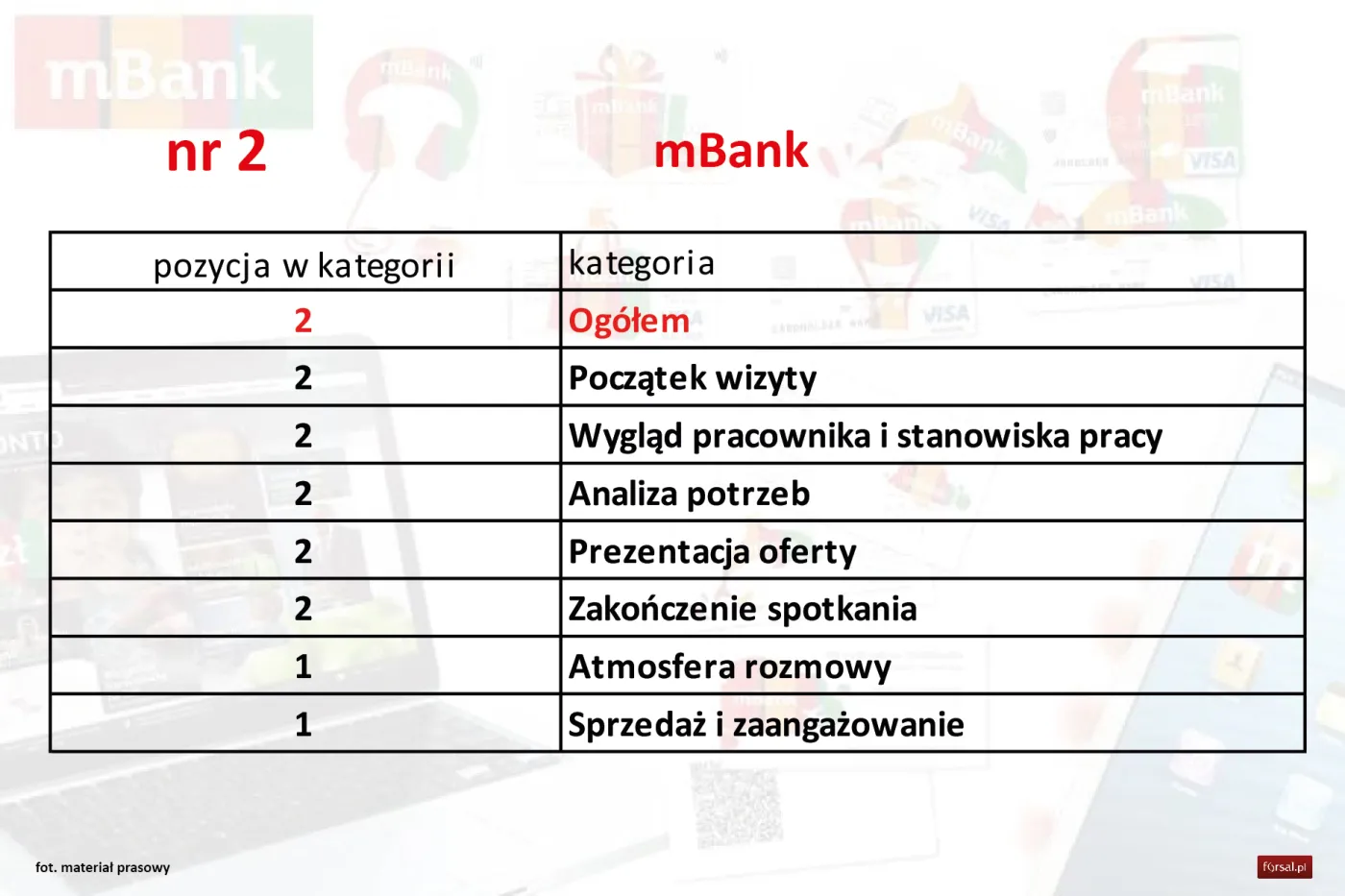 mBank

nr 2

mBank

| pozycja w kategorii | kategoria |
|---|---|
| 2 | Ogółem |
| 2 | Początek wizyty |
| 2 | Wygląd pracownika i stanowiska pracy |
| 2 | Analiza potrzeb |
| 2 | Prezentacja oferty |
| 2 | Zakończenie spotkania |
| 1 | Atmosfera rozmowy |
| 1 | Sprzedaż i zaangażowanie |

fot. materiał prasowy

forsal.pl